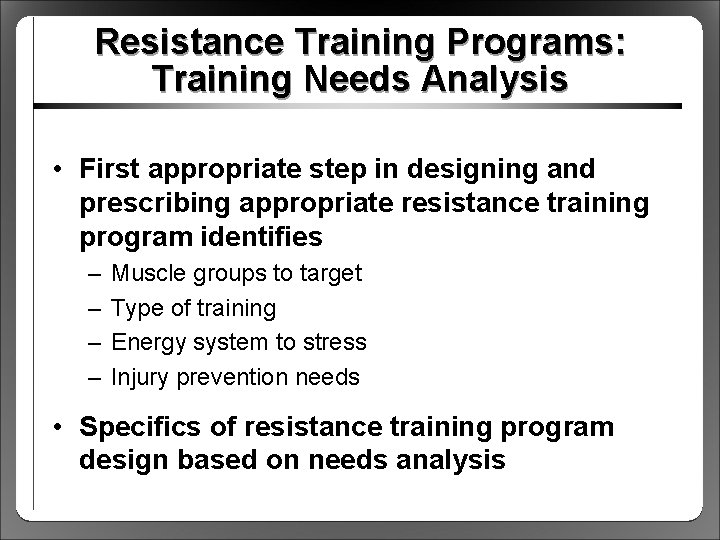 Resistance Training Programs: Training Needs Analysis

• First appropriate step in designing and prescribing appropriate resistance training program identifies
– Muscle groups to target
– Type of training
– Energy system to stress
– Injury prevention needs

• Specifics of resistance training program design based on needs analysis